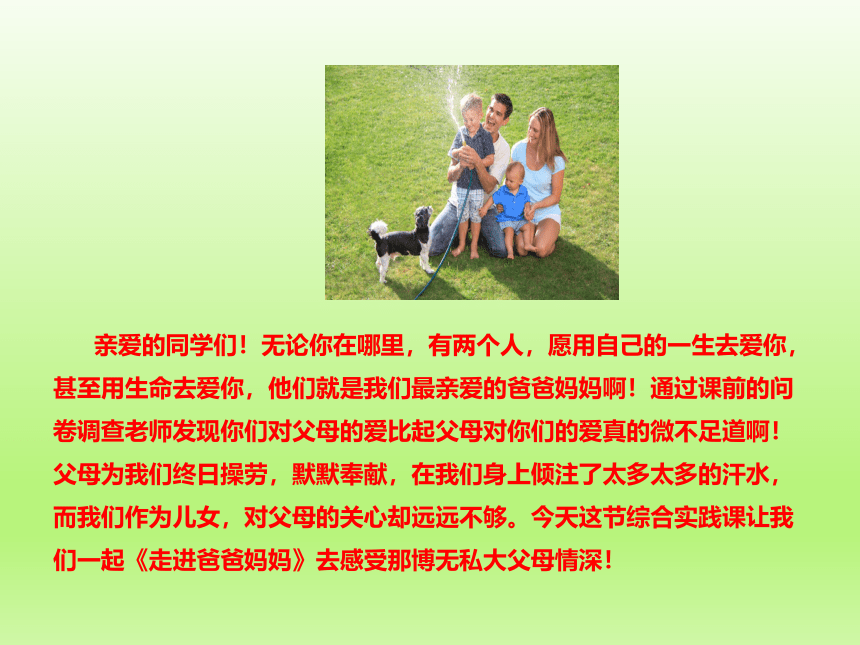 亲爱的同学们！无论你在哪里，有两个人，愿用自己的一生去爱你，甚至用生命去爱你，他们就是我们最亲爱的爸爸妈妈啊！通过课前的问卷调查老师发现你们对父母的爱比起父母对你们的爱真的微不足道啊！父母为我们终日操劳，默默奉献，在我们身上倾注了太多太多的汗水，而我们作为儿女，对父母的关心却远远不够。今天这节综合实践课让我们一起《走进爸爸妈妈》去感受那博无私大父母情深！